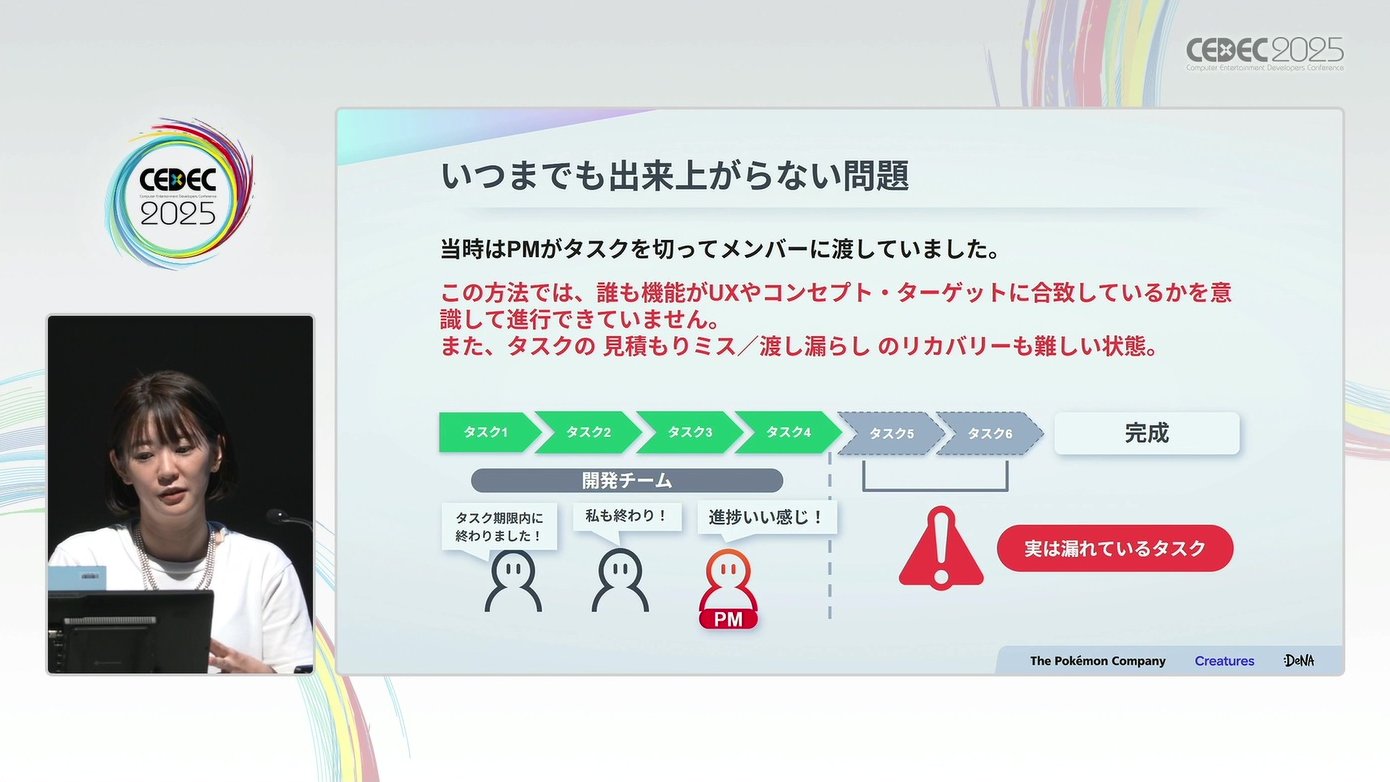 CEDEC 2025
Computer Entertainment Developers Conference

CEDEC
Computer Entertainment Developers Conference
2025

いつまでも出来上がらない問題

当時はPMがタスクを切ってメンバーに渡していました。

この方法では、誰も機能がUXやコンセプト・ターゲットに合致しているかを意識して進行できていません。
また、タスクの 見積もりミス／渡し漏らし のリカバリーも難しい状態。

タスク1
タスク2
タスク3
タスク4
タスク5
タスク6
完成

開発チーム

タスク期限内に終わりました！
私も終わり！
進捗いい感じ！

PM

実は漏れているタスク

The Pokémon Company
Creatures
DeNA